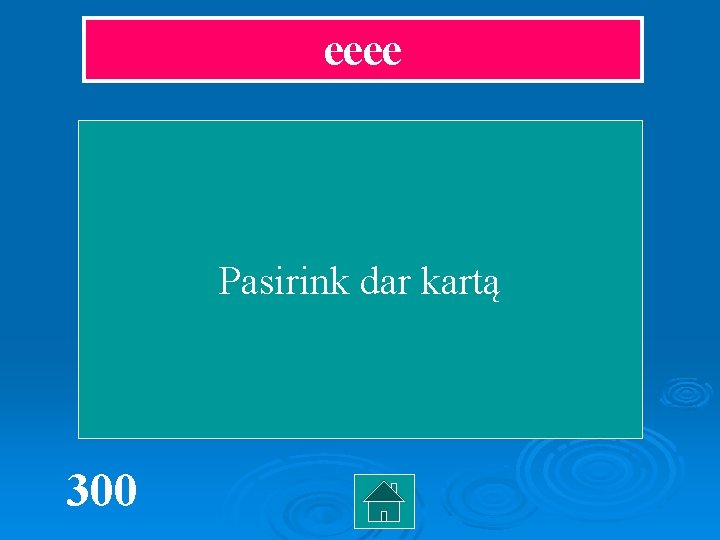 eeee

Pasirink dar kartą

300